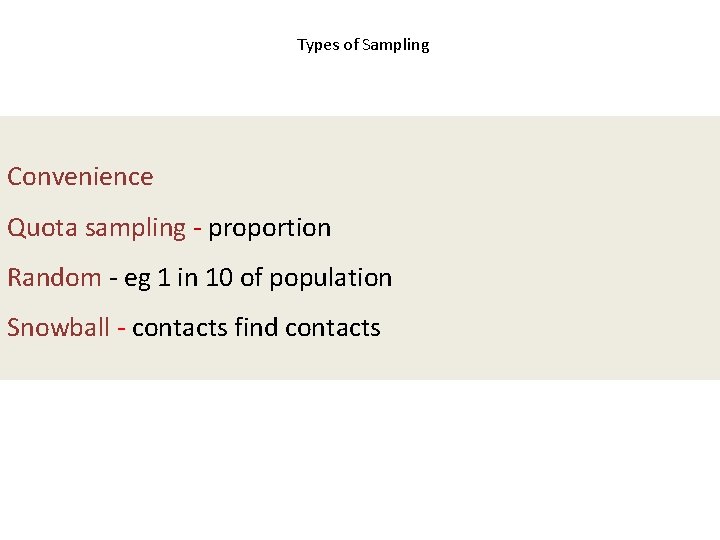 Types of Sampling

Convenience

Quota sampling - proportion

Random - eg 1 in 10 of population

Snowball - contacts find contacts